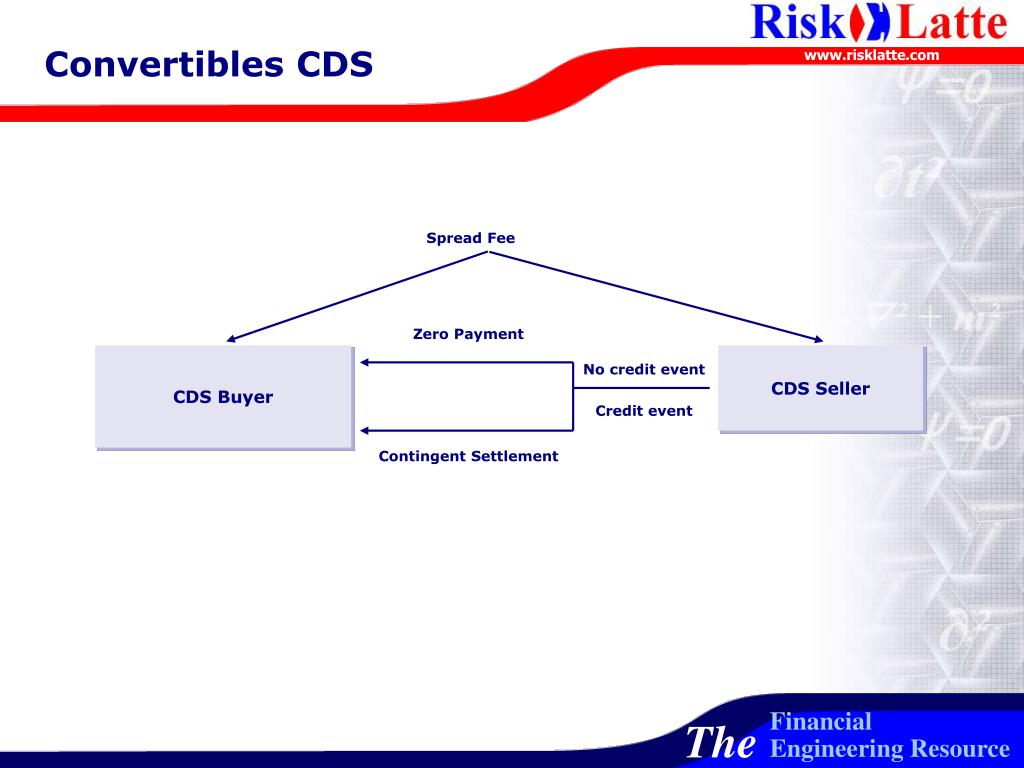 Risk Latte
www.risklatte.com

Convertibles CDS

Spread Fee

Zero Payment

CDS Buyer

No credit event

Credit event

CDS Seller

Contingent Settlement

The Financial Engineering Resource